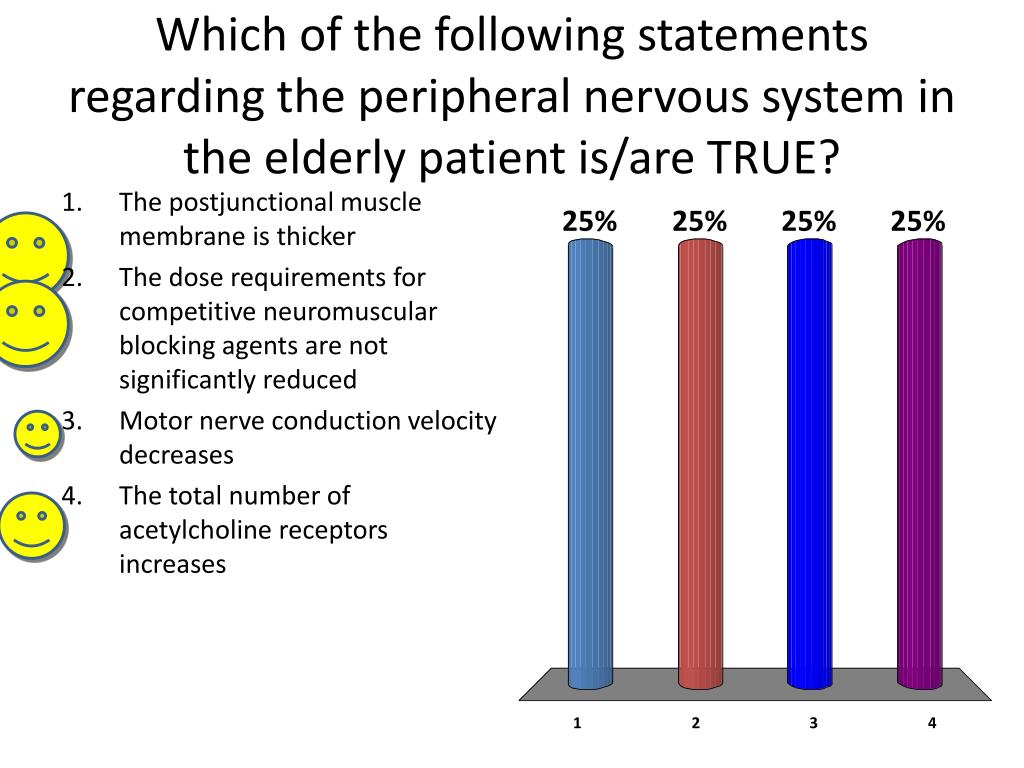 Which of the following statements regarding the peripheral nervous system in the elderly patient is/are TRUE?

1. The postjunctional muscle membrane is thicker
2. The dose requirements for competitive neuromuscular blocking agents are not significantly reduced
3. Motor nerve conduction velocity decreases
4. The total number of acetylcholine receptors increases

25%
25%
25%
25%

1
2
3
4